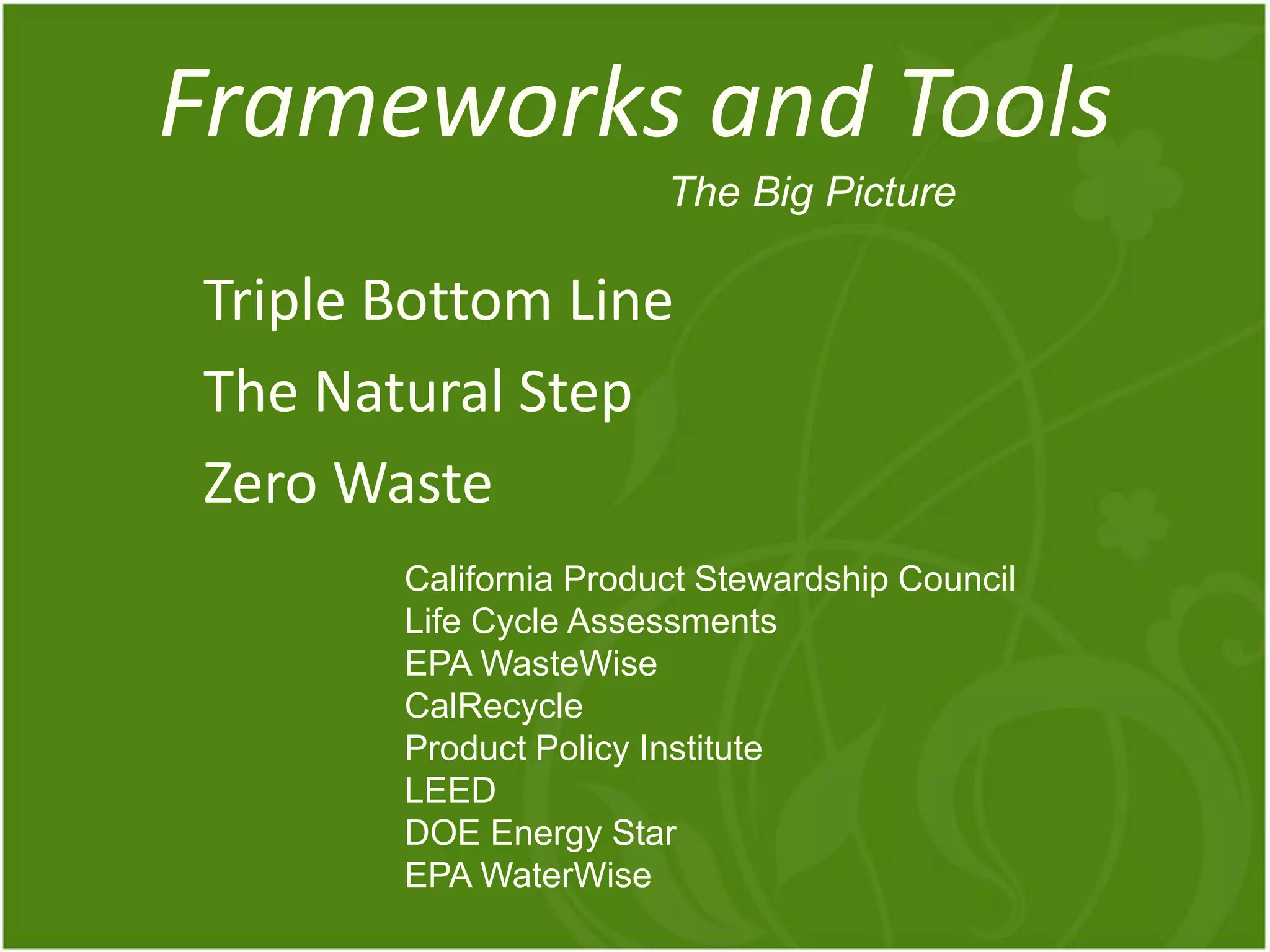 Frameworks and Tools

The Big Picture

Triple Bottom Line

The Natural Step

Zero Waste

California Product Stewardship Council
Life Cycle Assessments
EPA WasteWise
CalRecycle
Product Policy Institute
LEED
DOE Energy Star
EPA WaterWise